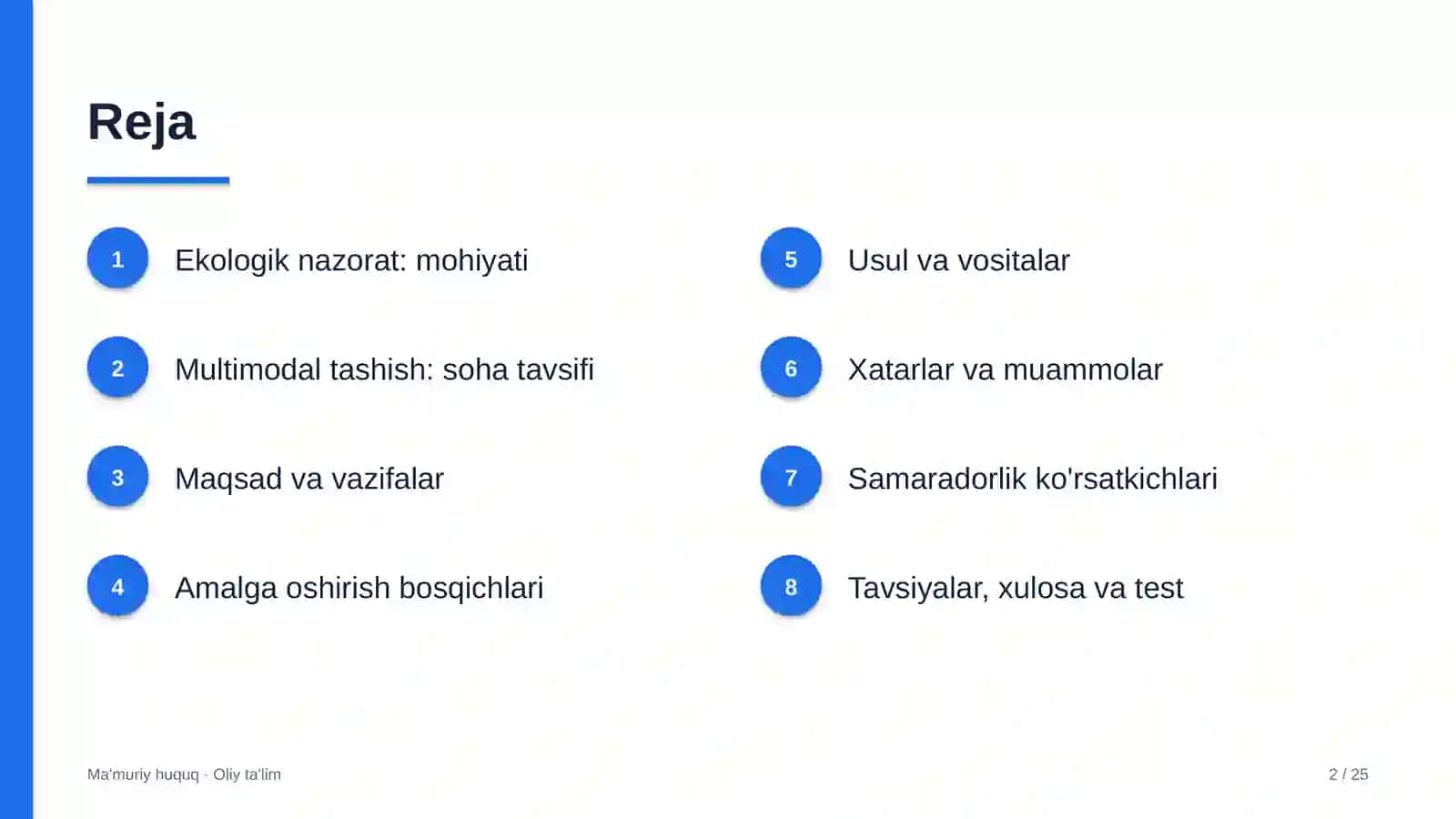 Reja

1 Ekologik nazorat: mohiyati

2 Multimodal tashish: soha tavsifi

3 Maqsad va vazifalar

4 Amalga oshirish bosqichlari

5 Usul va vositalar

6 Xatarlar va muammolar

7 Samaradorlik ko'rsatkichlari

8 Tavsiyalar, xulosa va test

Ma'muriy huquq - Oliy ta'lim

2 / 25